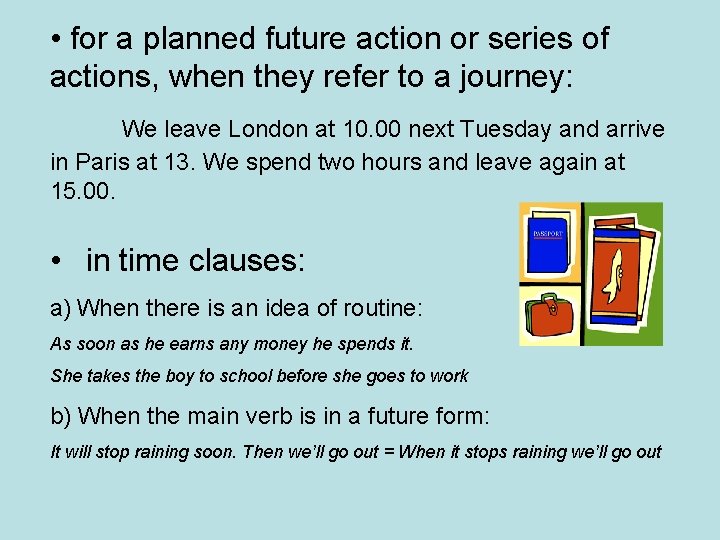 • for a planned future action or series of actions, when they refer to a journey:

We leave London at 10.00 next Tuesday and arrive in Paris at 13. We spend two hours and leave again at 15.00.

PASSPORT

• in time clauses:

a) When there is an idea of routine:

As soon as he earns any money he spends it.

She takes the boy to school before she goes to work

b) When the main verb is in a future form:

It will stop raining soon. Then we'll go out = When it stops raining we'll go out